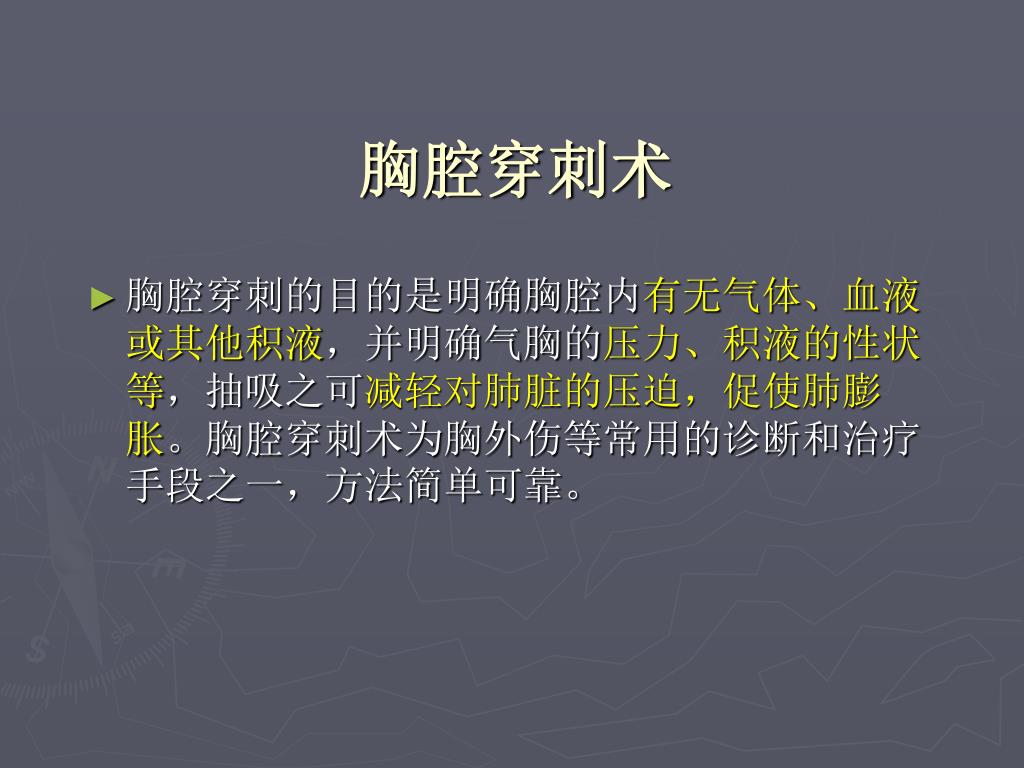 胸腔穿刺术

► 胸腔穿刺的目的是明确胸腔内有无气体、血液或其他积液，并明确气胸的压力、积液的性状等，抽吸之可减轻对肺脏的压迫，促使肺膨胀。胸腔穿刺术为胸外伤等常用的诊断和治疗手段之一，方法简单可靠。